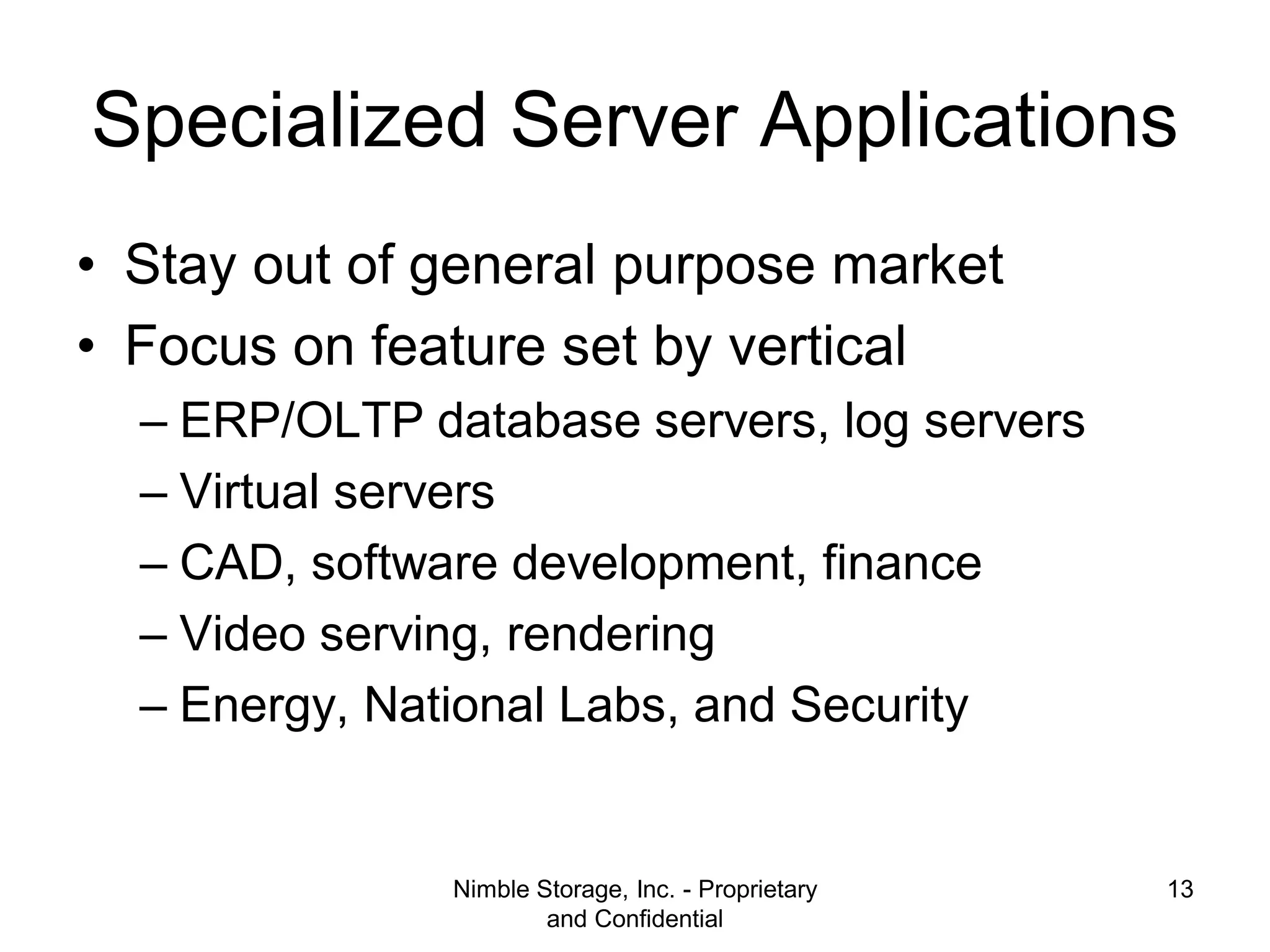 Specialized Server Applications

• Stay out of general purpose market
• Focus on feature set by vertical
– ERP/OLTP database servers, log servers
– Virtual servers
– CAD, software development, finance
– Video serving, rendering
– Energy, National Labs, and Security

Nimble Storage, Inc. - Proprietary and Confidential

13